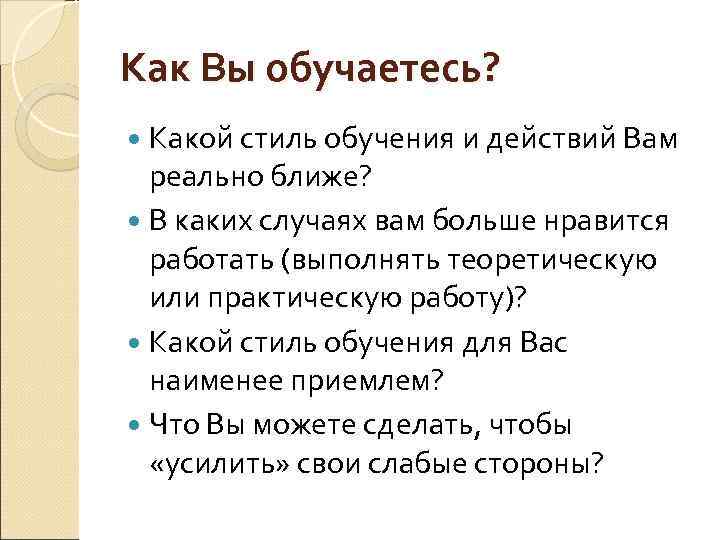 Как Вы обучаетесь?

Какой стиль обучения и действий Вам реально ближе?

В каких случаях вам больше нравится работать (выполнять теоретическую или практическую работу)?

Какой стиль обучения для Вас наименее приемлем?

Что Вы можете сделать, чтобы «усилить» свои слабые стороны?